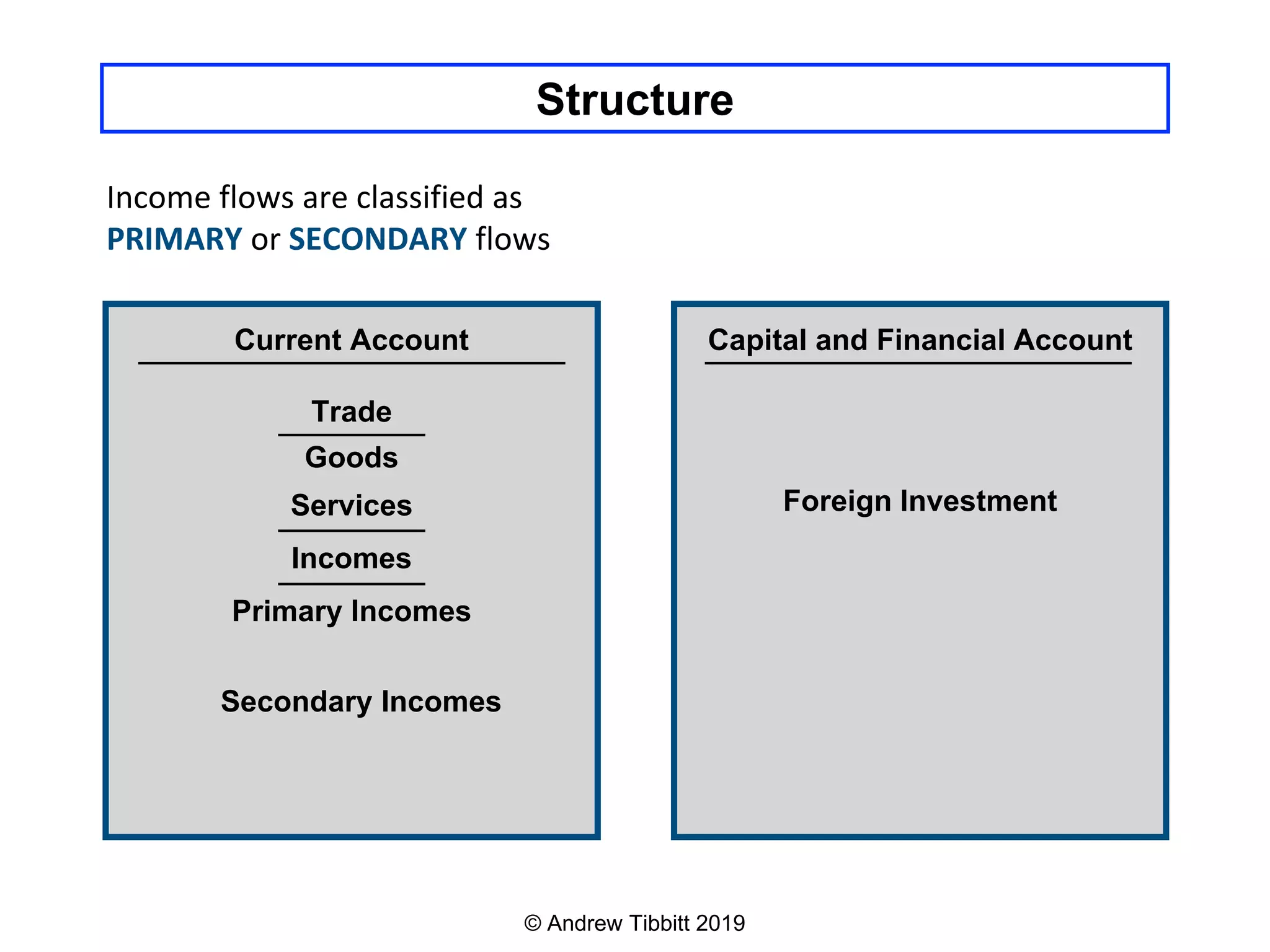 Structure

Income flows are classified as PRIMARY or SECONDARY flows

Current Account

Trade

Goods

Services

Incomes

Primary Incomes

Secondary Incomes

Capital and Financial Account

Foreign Investment

© Andrew Tibbitt 2019